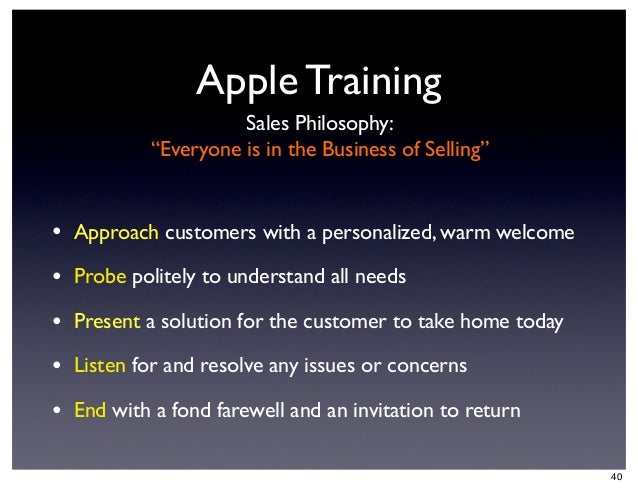 Apple Training

Sales Philosophy:
“Everyone is in the Business of Selling”

• Approach customers with a personalized, warm welcome
• Probe politely to understand all needs
• Present a solution for the customer to take home today
• Listen for and resolve any issues or concerns
• End with a fond farewell and an invitation to return

40